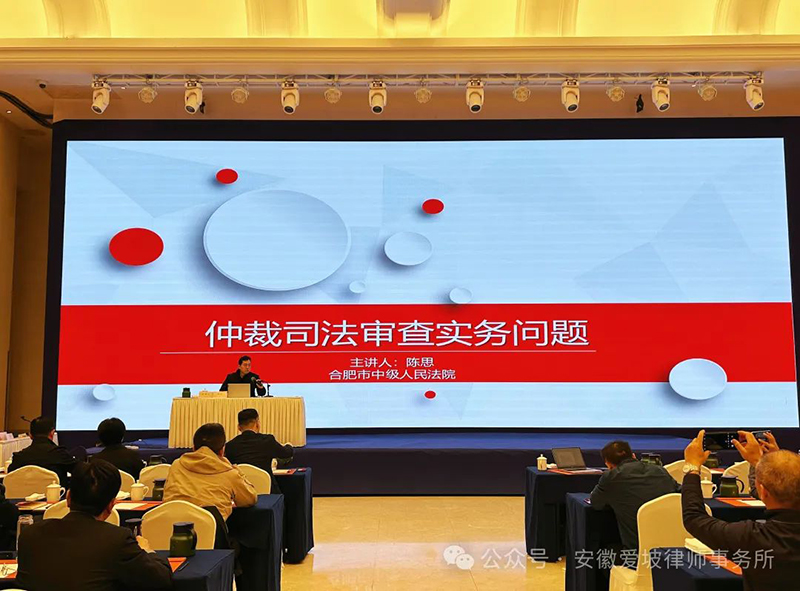 仲裁司法审查实务问题

主讲人：陈思
合肥市中级人民法院

公众号 · 安徽爱坡律师事务所